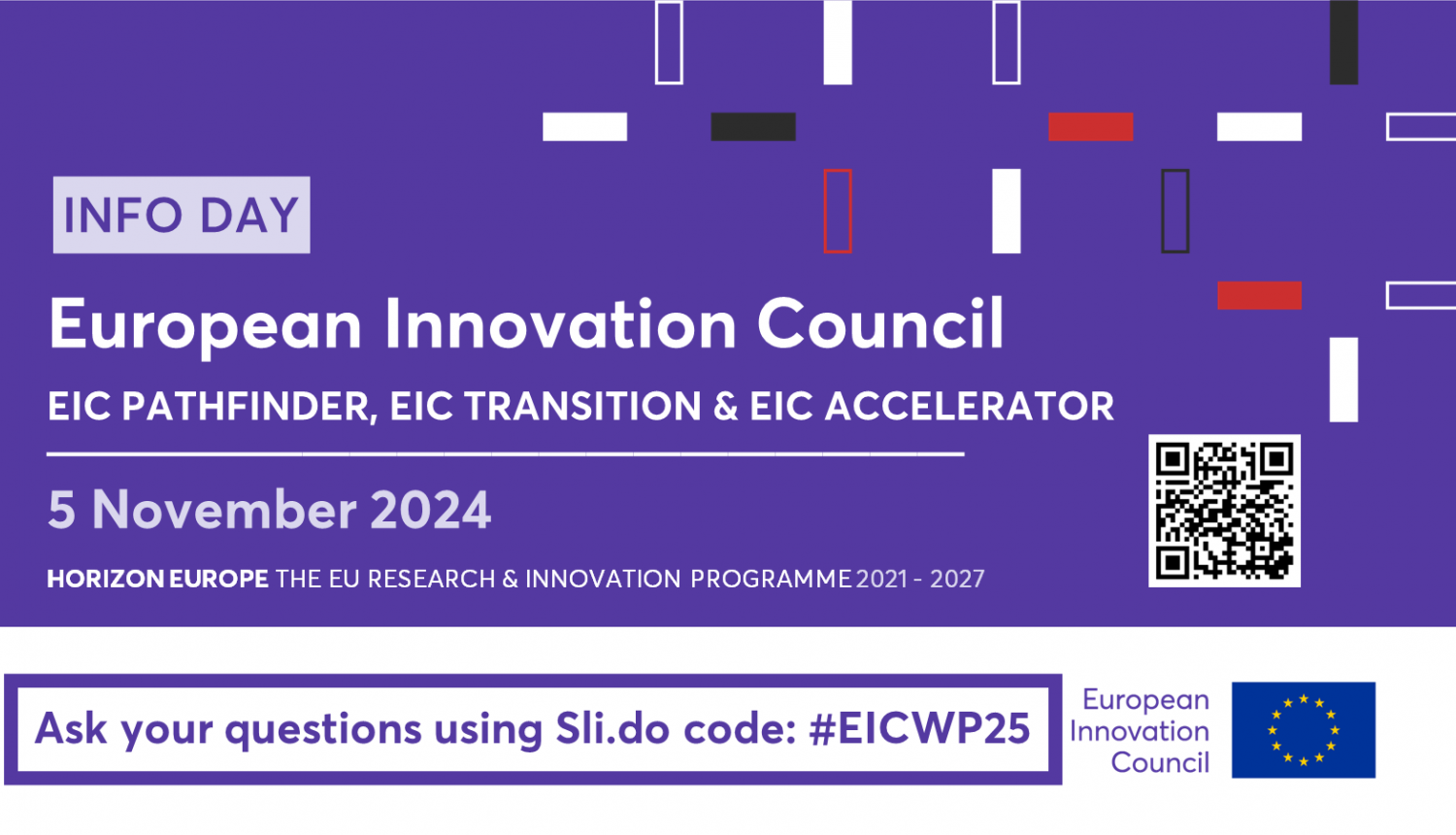 INFO DAY

European Innovation Council

EIC PATHFINDER, EIC TRANSITION & EIC ACCELERATOR

5 November 2024

HORIZON EUROPE THE EU RESEARCH & INNOVATION PROGRAMME 2021 - 2027

Ask your questions using Sli.do code: #EICWP25

European Innovation Council